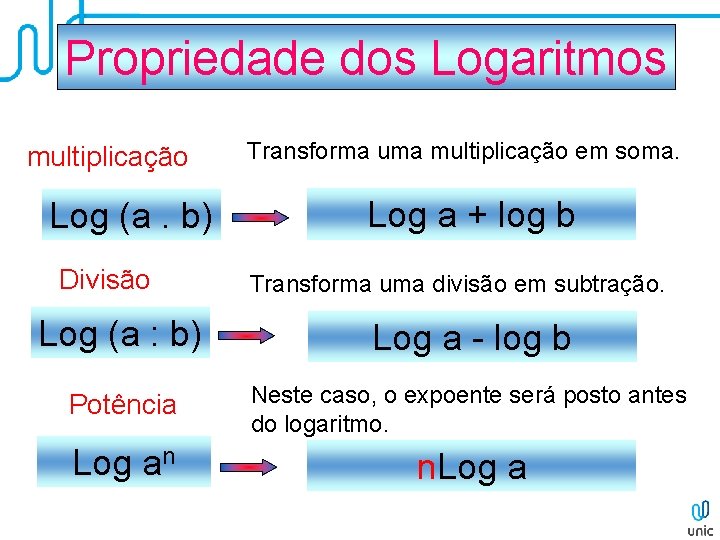 Propriedade dos Logaritmos

multiplicação

Transforma uma multiplicação em soma.

Log (a . b)

Log a + log b

Divisão

Transforma uma divisão em subtração.

Log (a : b)

Log a - log b

Potência

Neste caso, o expoente será posto antes do logaritmo.

Log $a^n$

nLog a

unic